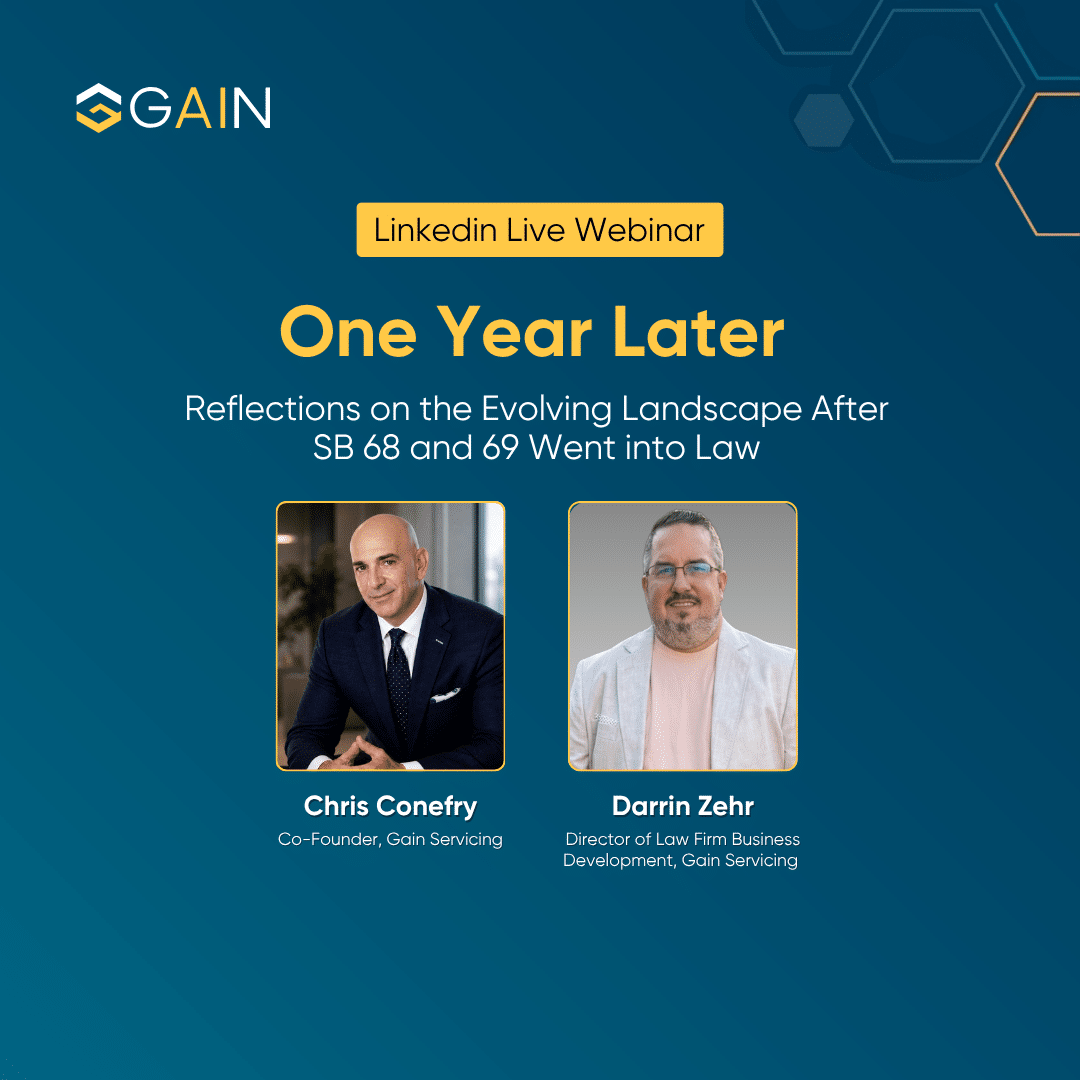 GAIN

Linkedin Live Webinar

One Year Later

Reflections on the Evolving Landscape After SB 68 and 69 Went into Law

Chris Conefry
Co-Founder, Gain Servicing

Darrin Zehr
Director of Law Firm Business Development, Gain Servicing